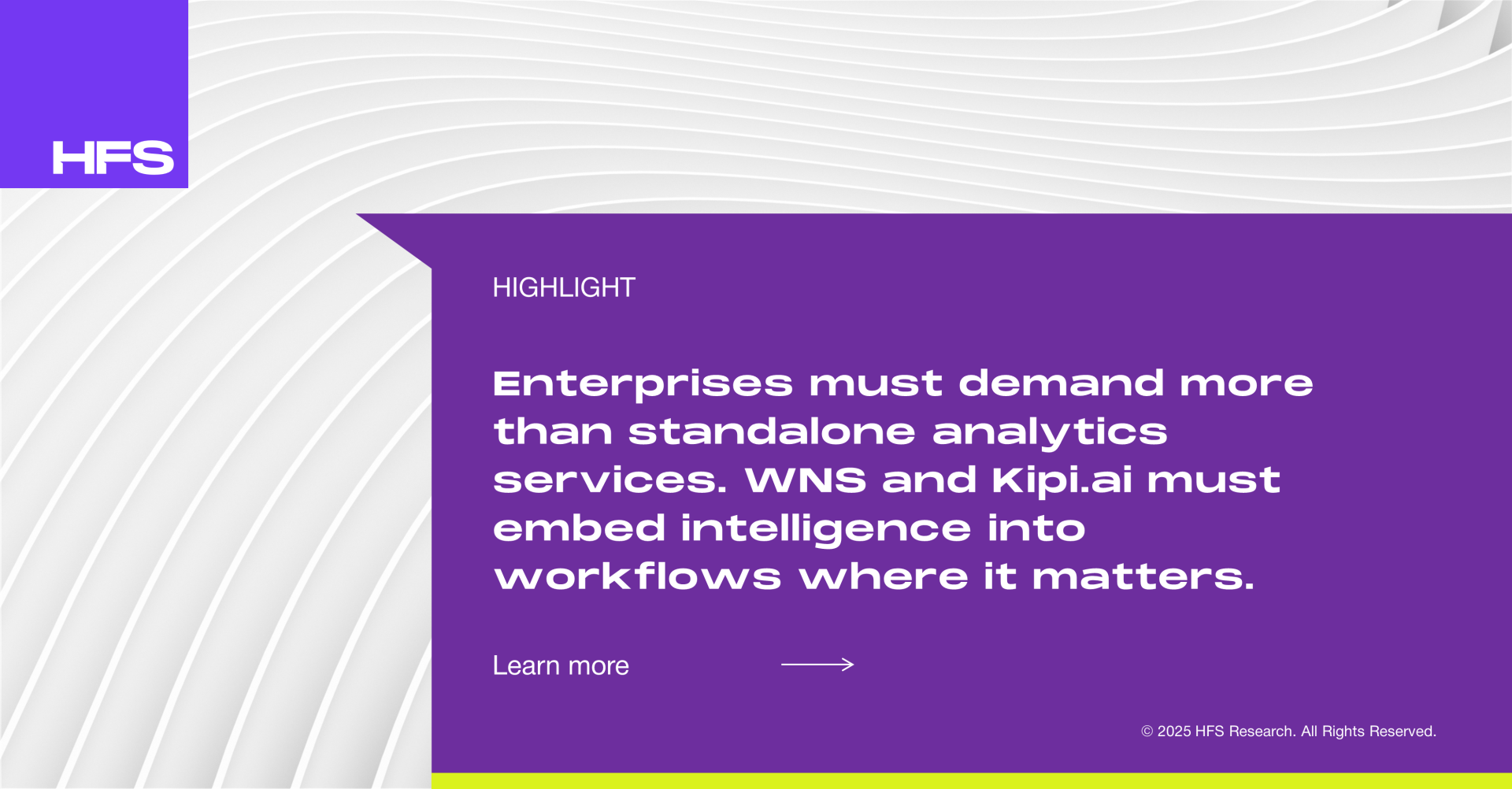 HFS

HIGHLIGHT

Enterprises must demand more than standalone analytics services. WNS and Kipi.ai must embed intelligence into workflows where it matters.

Learn more

© 2025 HFS Research. All Rights Reserved.